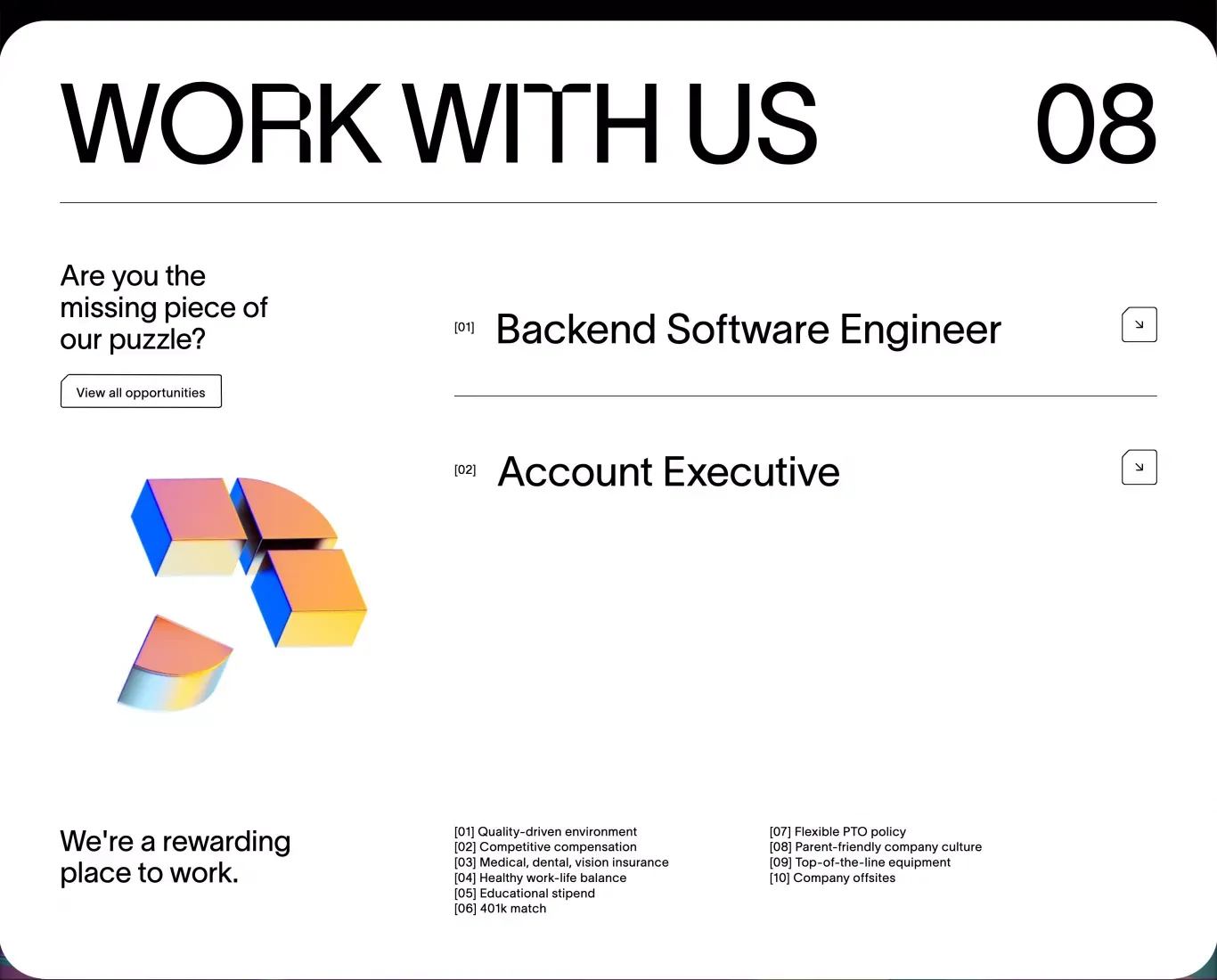 WORK WITH US 08

Are you the missing piece of our puzzle?

View all opportunities

[01] Backend Software Engineer

[02] Account Executive

We're a rewarding place to work.

[01] Quality-driven environment
[02] Competitive compensation
[03] Medical, dental, vision insurance
[04] Healthy work-life balance
[05] Educational stipend
[06] 401k match

[07] Flexible PTO policy
[08] Parent-friendly company culture
[09] Top-of-the-line equipment
[10] Company offsites